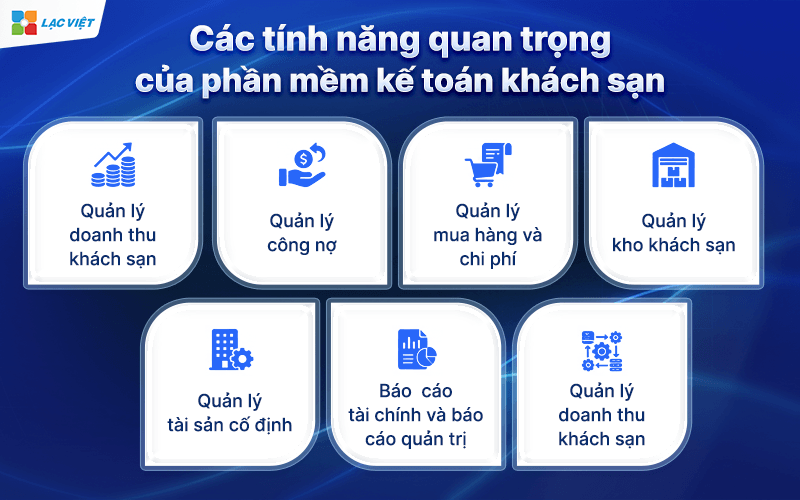 LẠC VIỆT

Các tính năng quan trọng của phần mềm kế toán khách sạn

Quản lý doanh thu khách sạn

Quản lý công nợ

Quản lý mua hàng và chi phí

Quản lý kho khách sạn

Quản lý tài sản cố định

Báo cáo tài chính và báo cáo quản trị

Quản lý doanh thu khách sạn